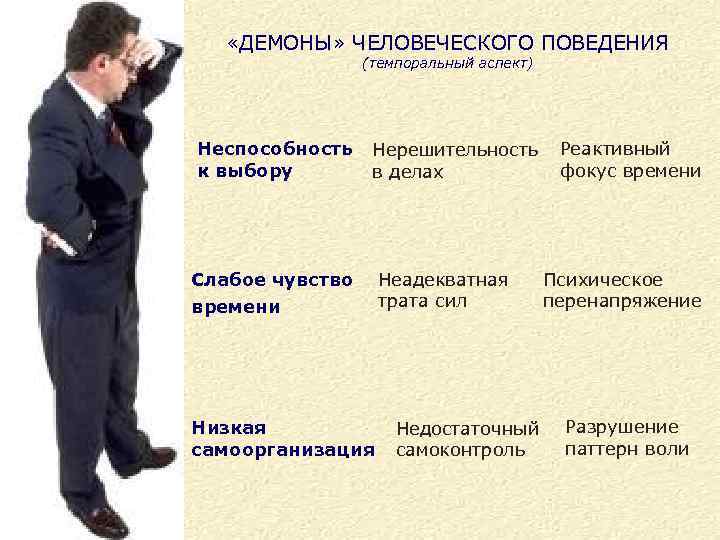 «ДЕМОНЫ» ЧЕЛОВЕЧЕСКОГО ПОВЕДЕНИЯ
(темпоральный аспект)

Неспособность к выбору

Нерешительность в делах

Реактивный фокус времени

Слабое чувство времени

Неадекватная трата сил

Психическое перенапряжение

Низкая самоорганизация

Недостаточный самоконтроль

Разрушение паттерн воли